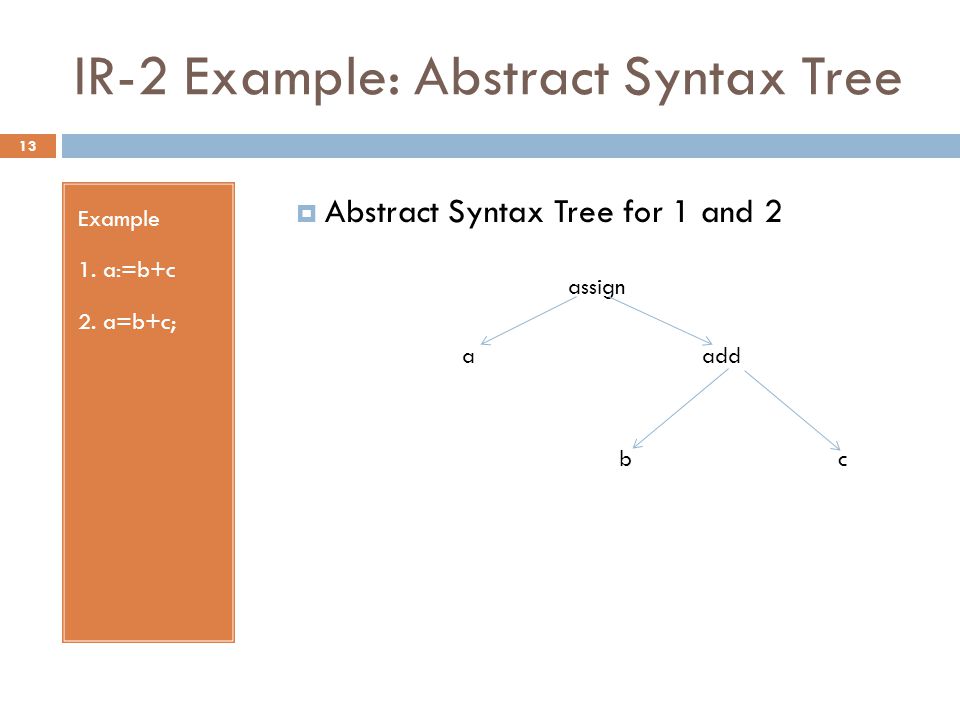 IR-2 Example: Abstract Syntax Tree

13

Example

1. a:=b+c

2. a=b+c;

Abstract Syntax Tree for 1 and 2

assign

a

add

b

c